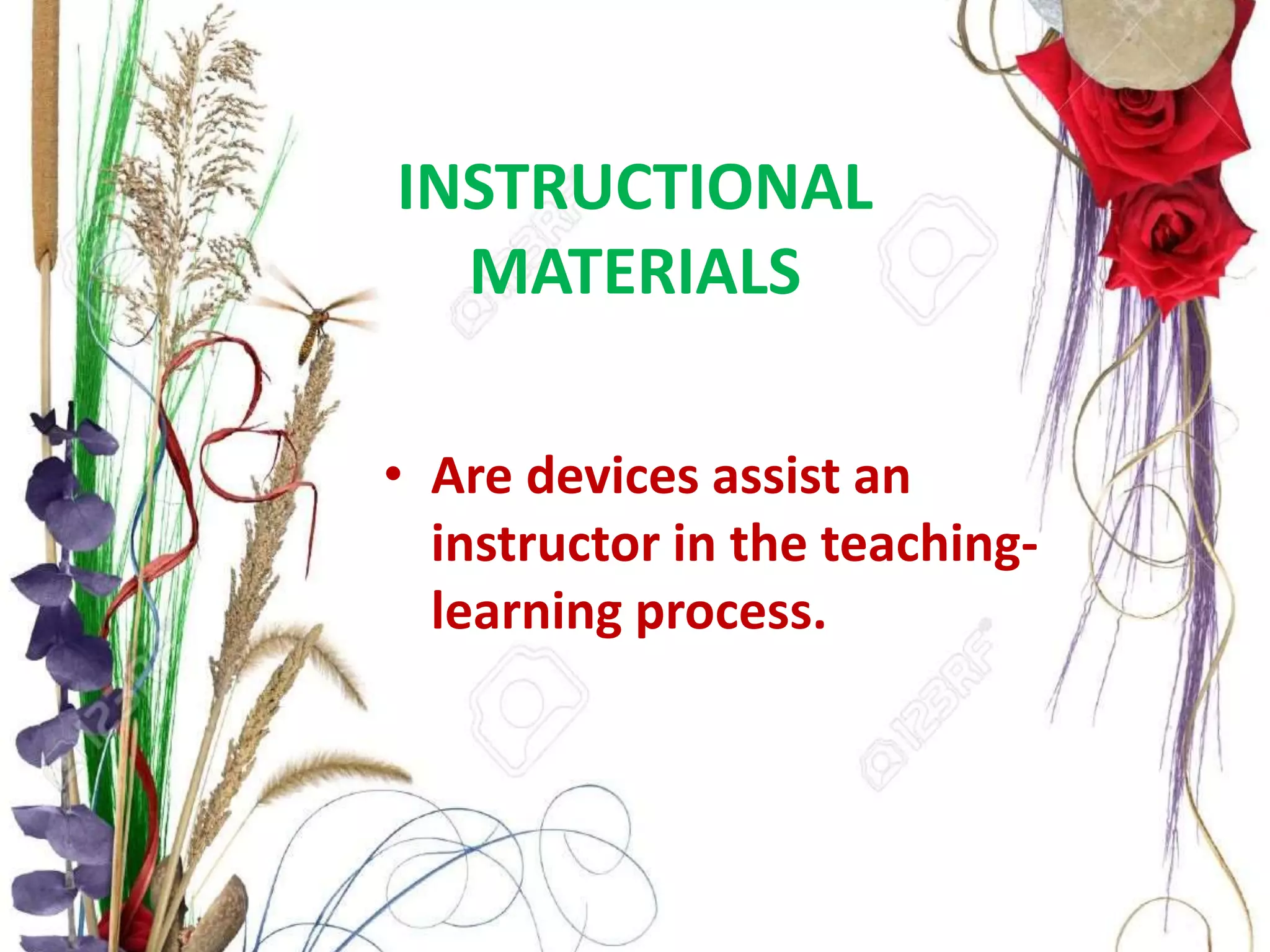 INSTRUCTIONAL MATERIALS

• Are devices assist an instructor in the teaching-learning process.

123RF

123RF